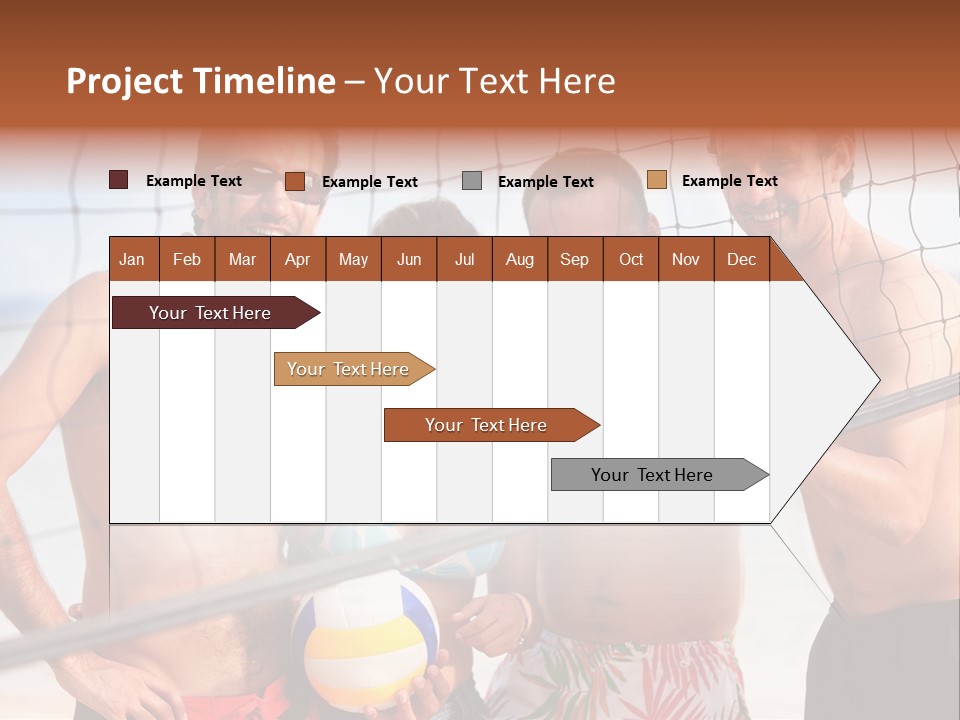 Project Timeline – Your Text Here

Example Text
Example Text
Example Text
Example Text

| Jan | Feb | Mar | Apr | May | Jun | Jul | Aug | Sep | Oct | Nov | Dec |
|---|---|---|---|---|---|---|---|---|---|---|---|

Your Text Here

Your Text Here

Your Text Here

Your Text Here